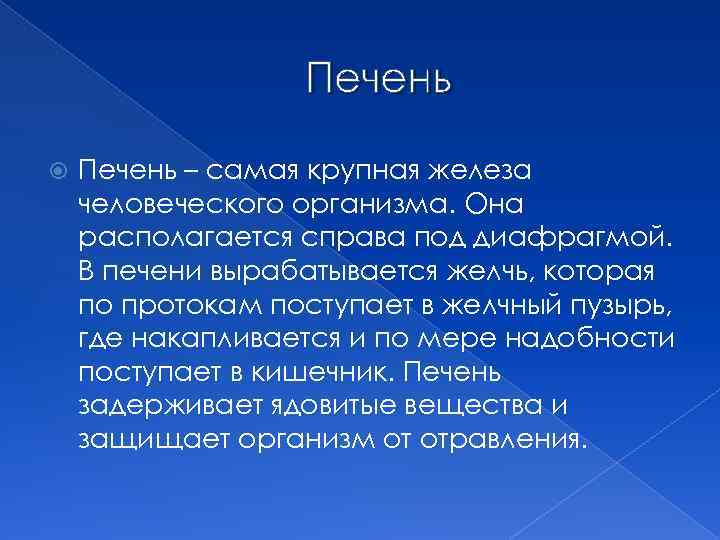 Печень

Печень – самая крупная железа человеческого организма. Она располагается справа под диафрагмой. В печени вырабатывается желчь, которая по протокам поступает в желчный пузырь, где накапливается и по мере надобности поступает в кишечник. Печень задерживает ядовитые вещества и защищает организм от отравления.